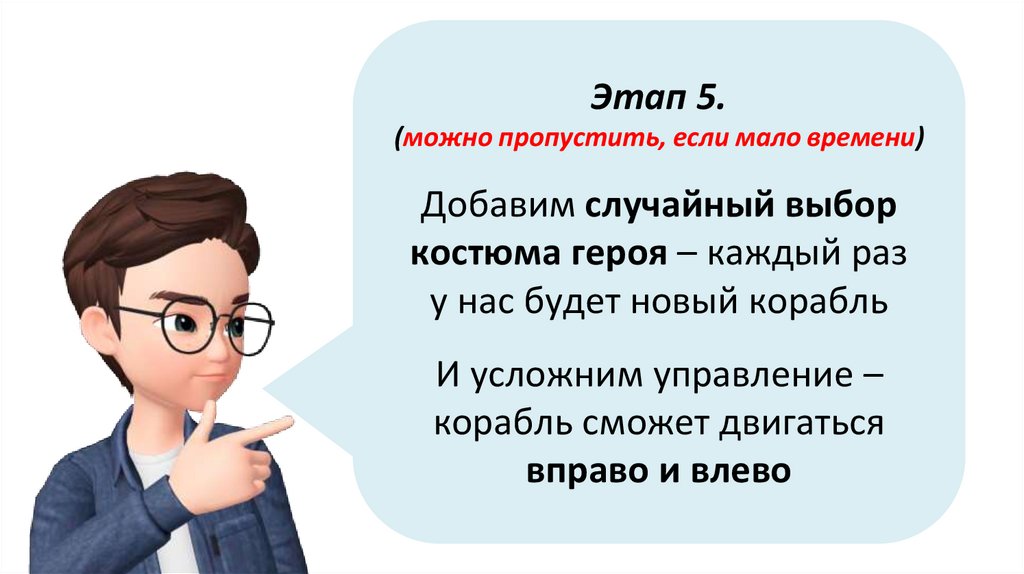 Этап 5.
(можно пропустить, если мало времени)

Добавим случайный выбор костюма героя – каждый раз у нас будет новый корабль

И усложним управление – корабль сможет двигаться вправо и влево